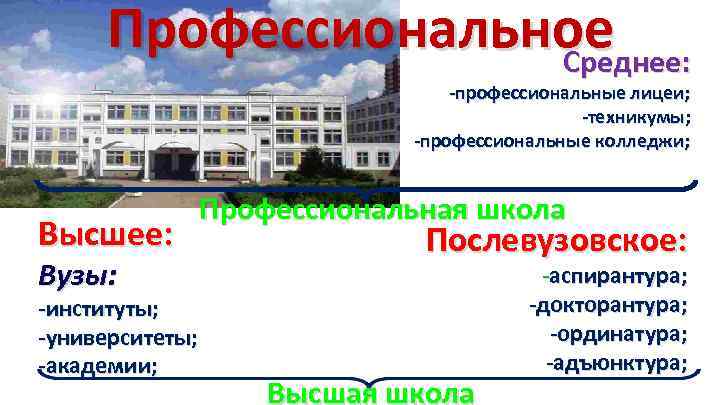 Профессиональное

Среднее:

-профессиональные лицеи;

-техникумы;

-профессиональные колледжи;

Профессиональная школа

Высшее:

Вузы:

-институты;

-университеты;

-академии;

Послевузовское:

-аспирантура;

-докторантура;

-ординатура;

-адъюнктура;

Высшая школа